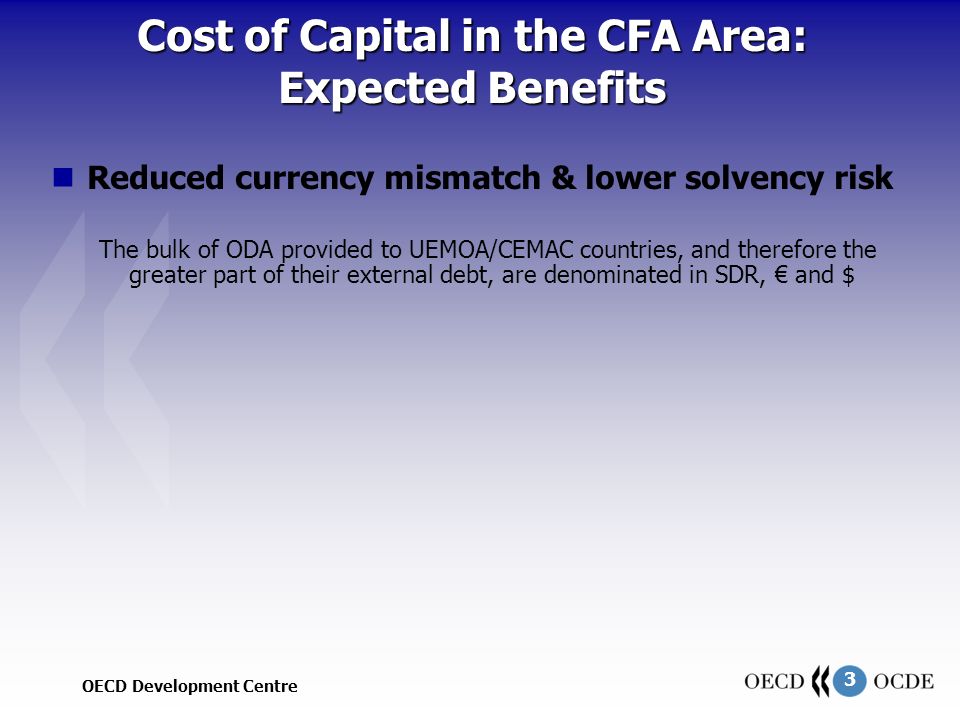 Cost of Capital in the CFA Area: Expected Benefits

Reduced currency mismatch & lower solvency risk

The bulk of ODA provided to UEMOA/CEMAC countries, and therefore the greater part of their external debt, are denominated in SDR, € and $

OECD Development Centre

OECD 3 OCDE